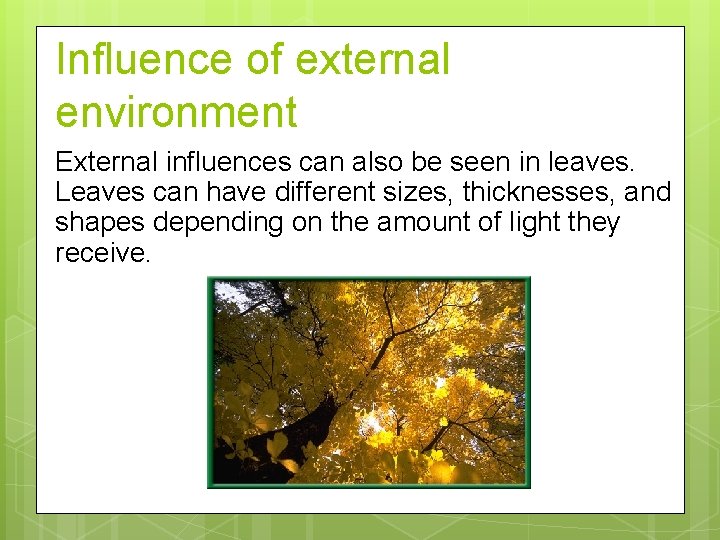 Influence of external environment

External influences can also be seen in leaves. Leaves can have different sizes, thicknesses, and shapes depending on the amount of light they receive.